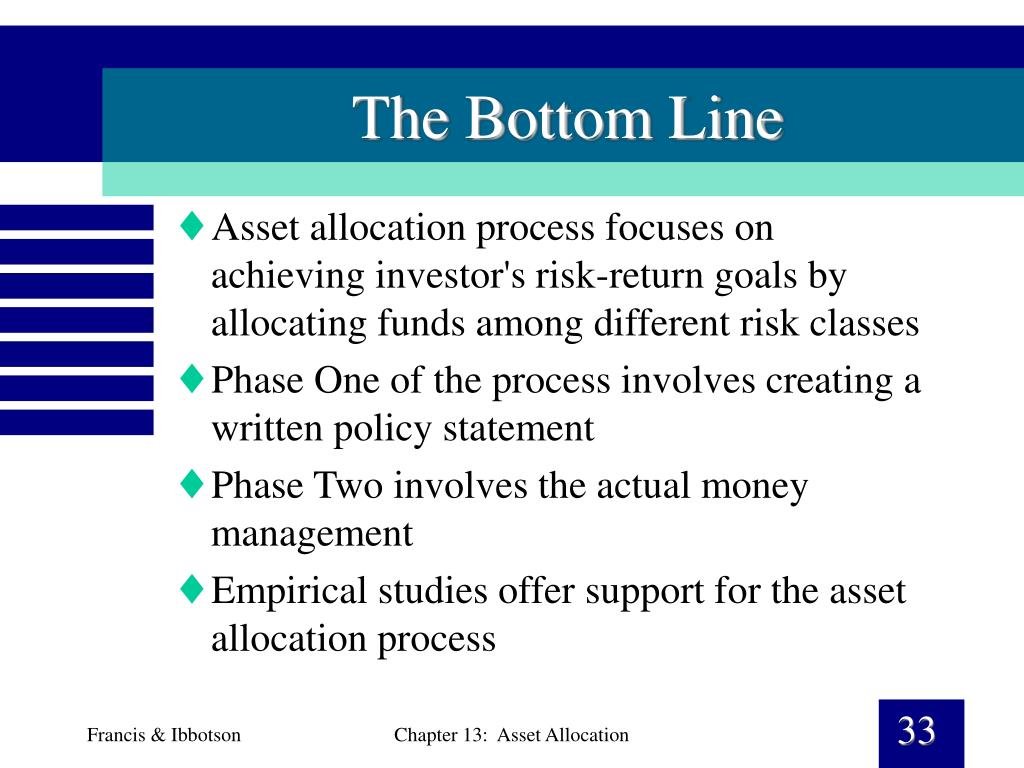 The Bottom Line

♦ Asset allocation process focuses on achieving investor's risk-return goals by allocating funds among different risk classes

♦ Phase One of the process involves creating a written policy statement

♦ Phase Two involves the actual money management

♦ Empirical studies offer support for the asset allocation process

Francis & Ibbotson

Chapter 13: Asset Allocation

33